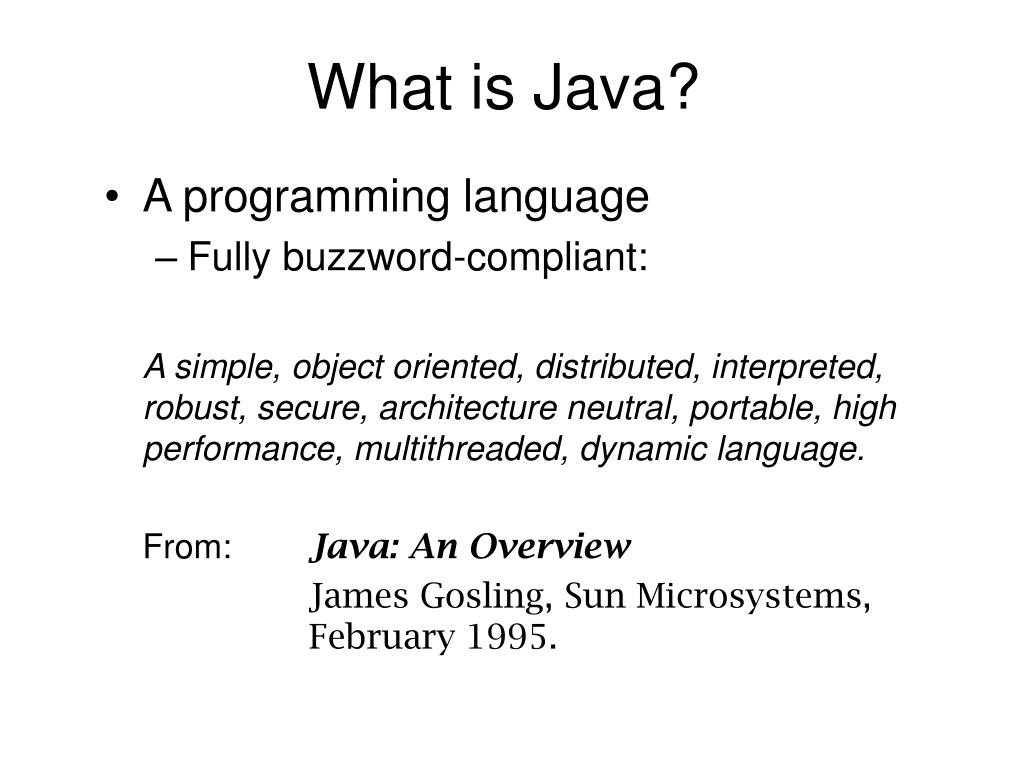 What is Java?

• A programming language
– Fully buzzword-compliant:

A simple, object oriented, distributed, interpreted, robust, secure, architecture neutral, portable, high performance, multithreaded, dynamic language.

From: Java: An Overview
James Gosling, Sun Microsystems, February 1995.